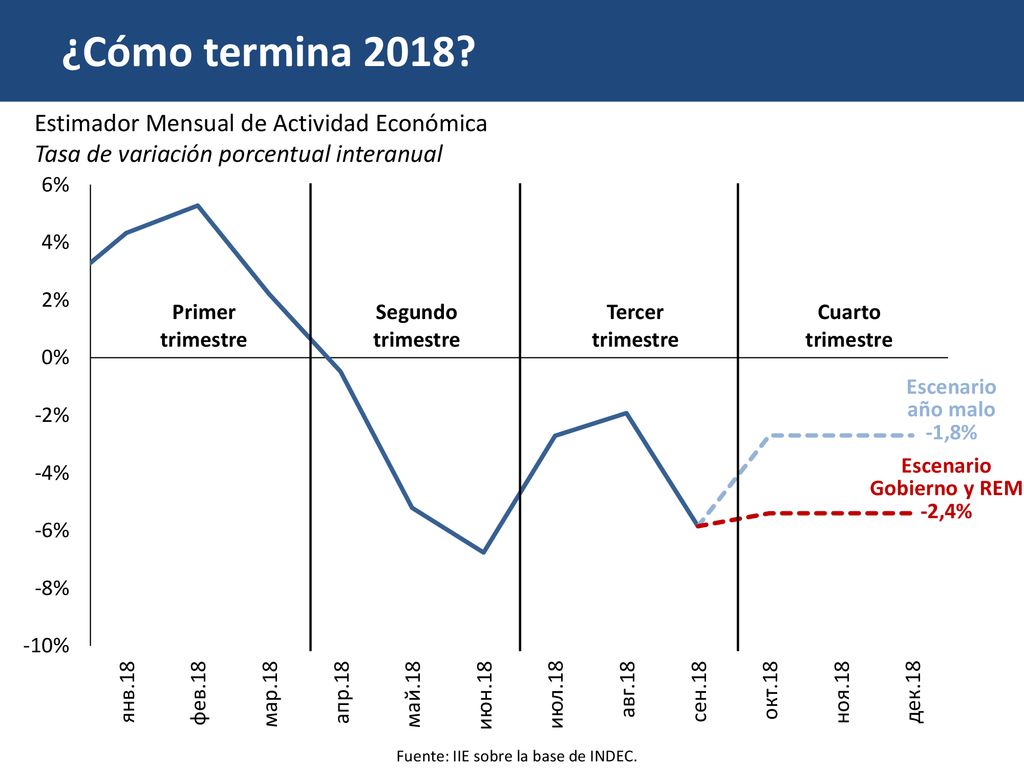 ¿Cómo termina 2018?

Estimador Mensual de Actividad Económica
Tasa de variación porcentual interanual

6%
4%
2%
0%
-2%
-4%
-6%
-8%
-10%

Primer trimestre
Segundo trimestre
Tercer trimestre
Cuarto trimestre

Escenario año malo -1,8%
Escenario Gobierno y REM -2,4%

янв.18
фев.18
мар.18
апр.18
май.18
июн.18
июл.18
авг.18
сен.18
окт.18
ноя.18
дек.18

Fuente: IIE sobre la base de INDEC.